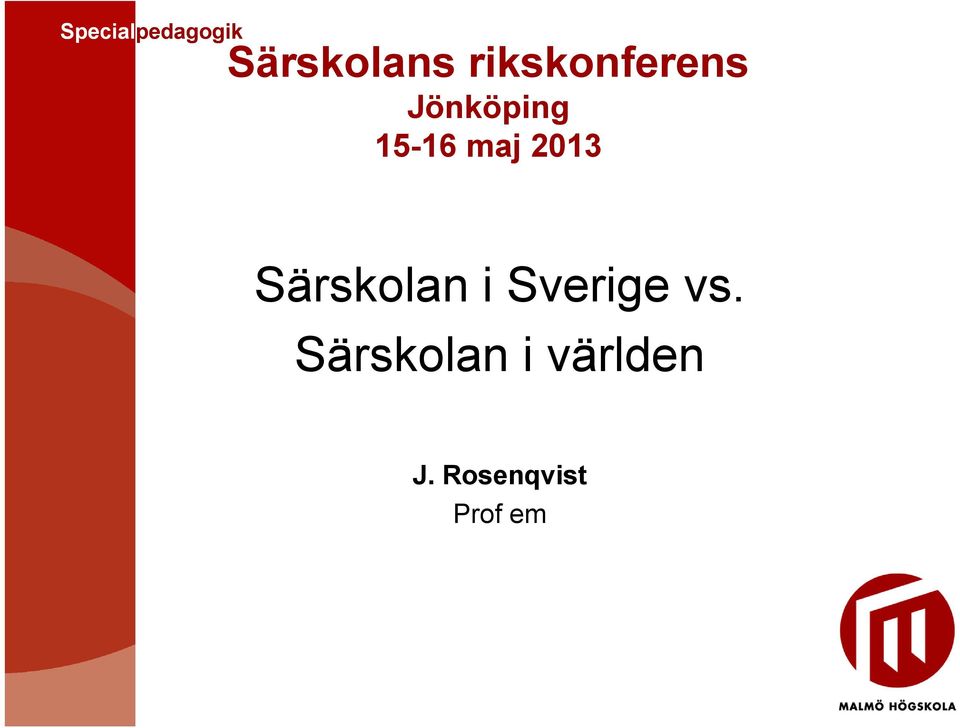 Specialpedagogik

Särskolans rikskonferens
Jönköping
15-16 maj 2013

Särskolan i Sverige vs.
Särskolan i världen

J. Rosenqvist
Prof em

MALMÖ HÖGSKOLA